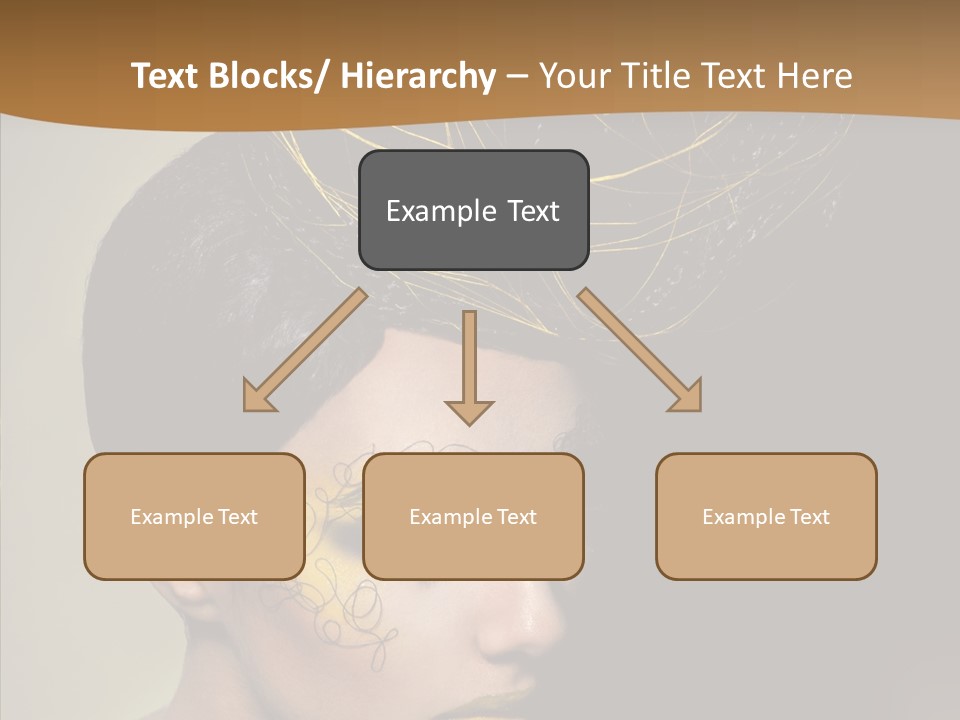 Text Blocks/ Hierarchy – Your Title Text Here

Example Text

Example Text

Example Text

Example Text